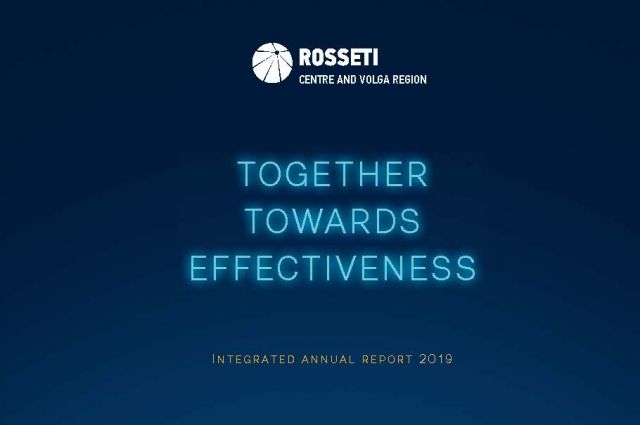 ROSSETI
CENTRE AND VOLGA REGION

TOGETHER
TOWARDS
EFFECTIVENESS

INTEGRATED ANNUAL REPORT 2019